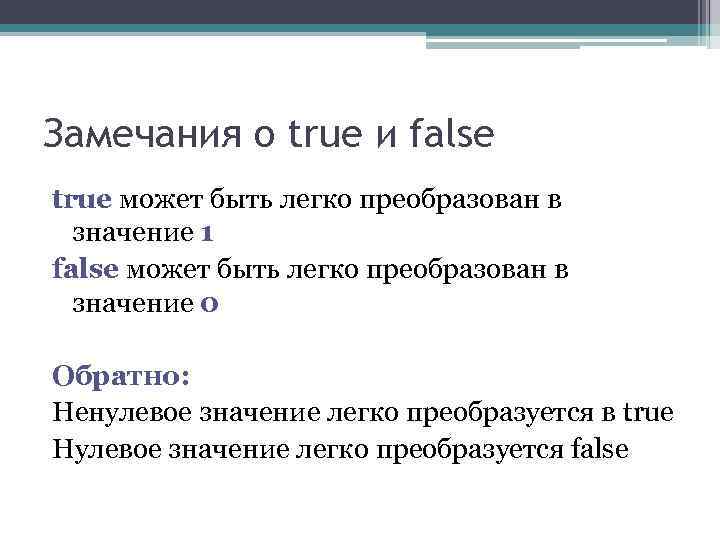 Замечания о true и false

true может быть легко преобразован в значение 1
false может быть легко преобразован в значение 0

Обратно:
Ненулевое значение легко преобразуется в true
Нулевое значение легко преобразуется false